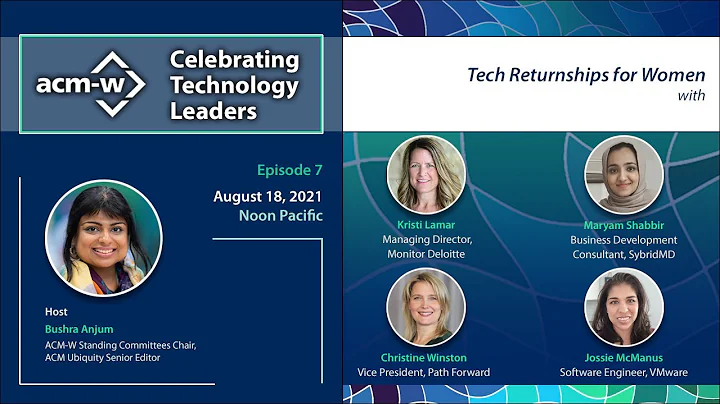 acm-w

Celebrating Technology Leaders

Episode 7

August 18, 2021
Noon Pacific

Host
Bushra Anjum
ACM-W Standing Committees Chair, ACM Ubiquity Senior Editor

Tech Returnships for Women
with

Kristi Lamar
Managing Director, Monitor Deloitte

Maryam Shabbir
Business Development Consultant, SybridMD

Christine Winston
Vice President, Path Forward

Jossie McManus
Software Engineer, VMware